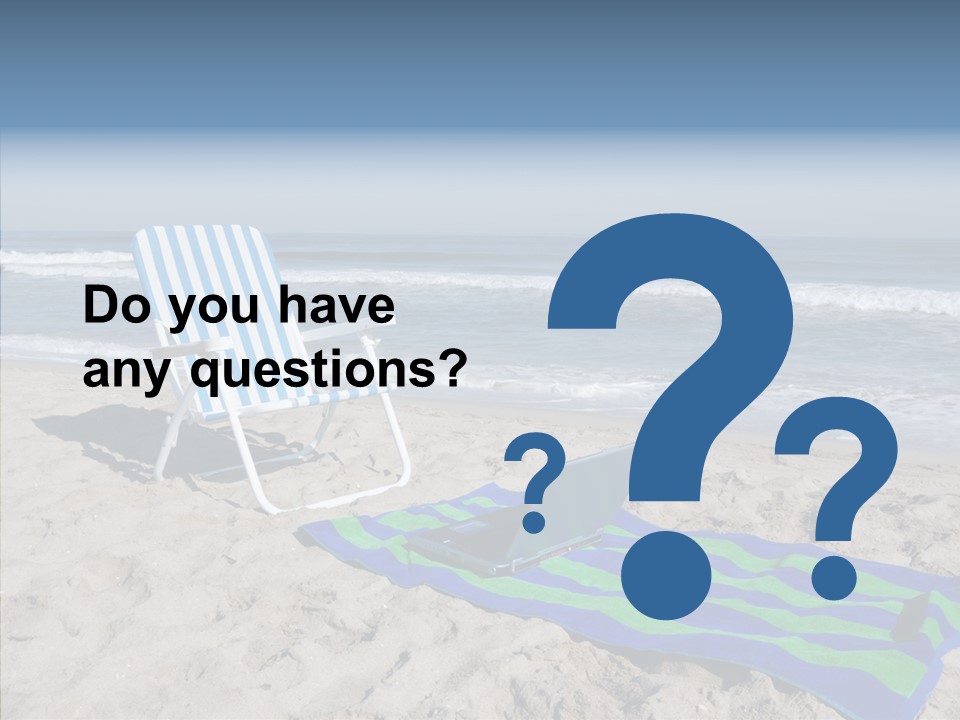 Do you have any questions?

?
?
?